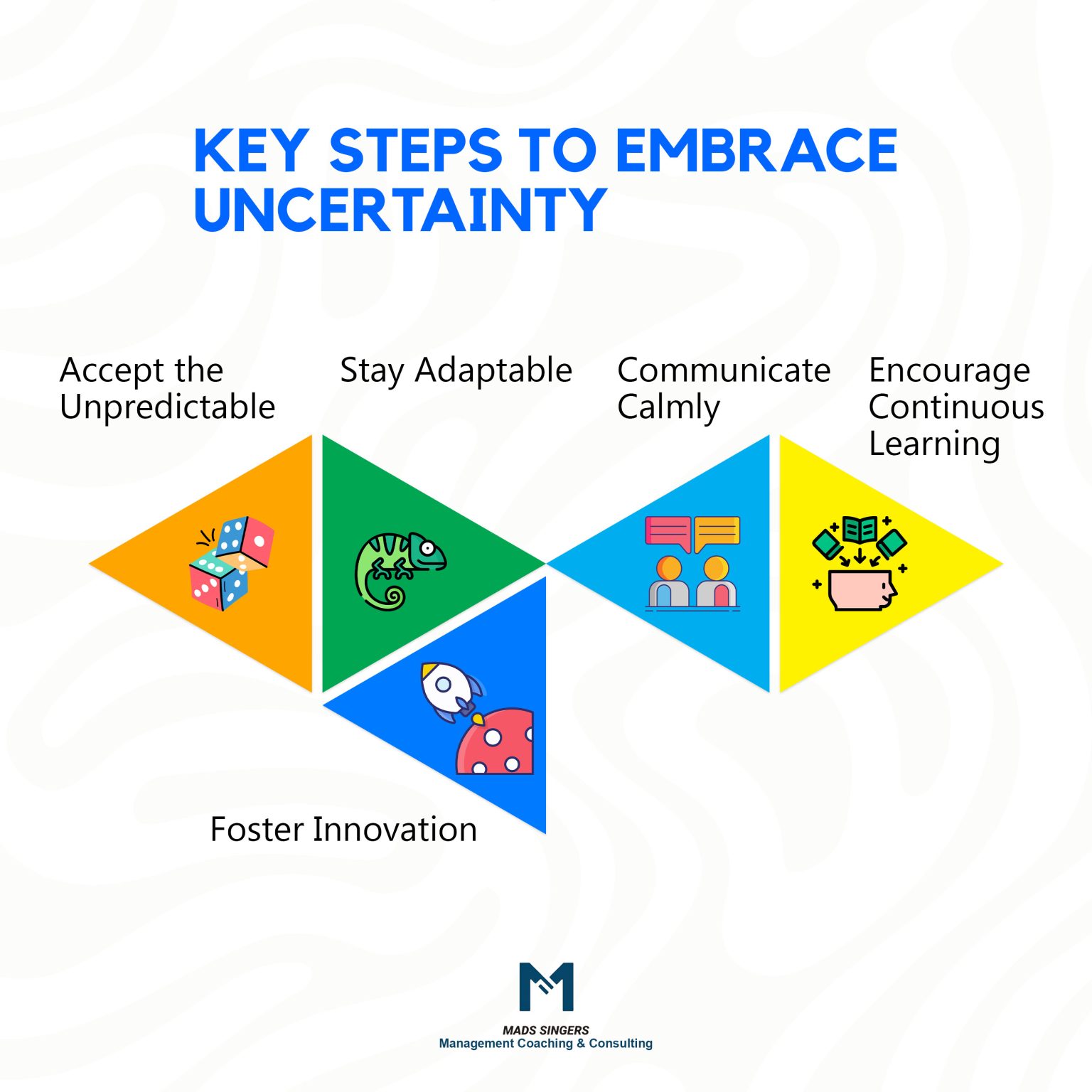 KEY STEPS TO EMBRACE UNCERTAINTY

Accept the Unpredictable

Stay Adaptable

Communicate Calmly

Encourage Continuous Learning

Foster Innovation

MADS SINGERS
Management Coaching & Consulting